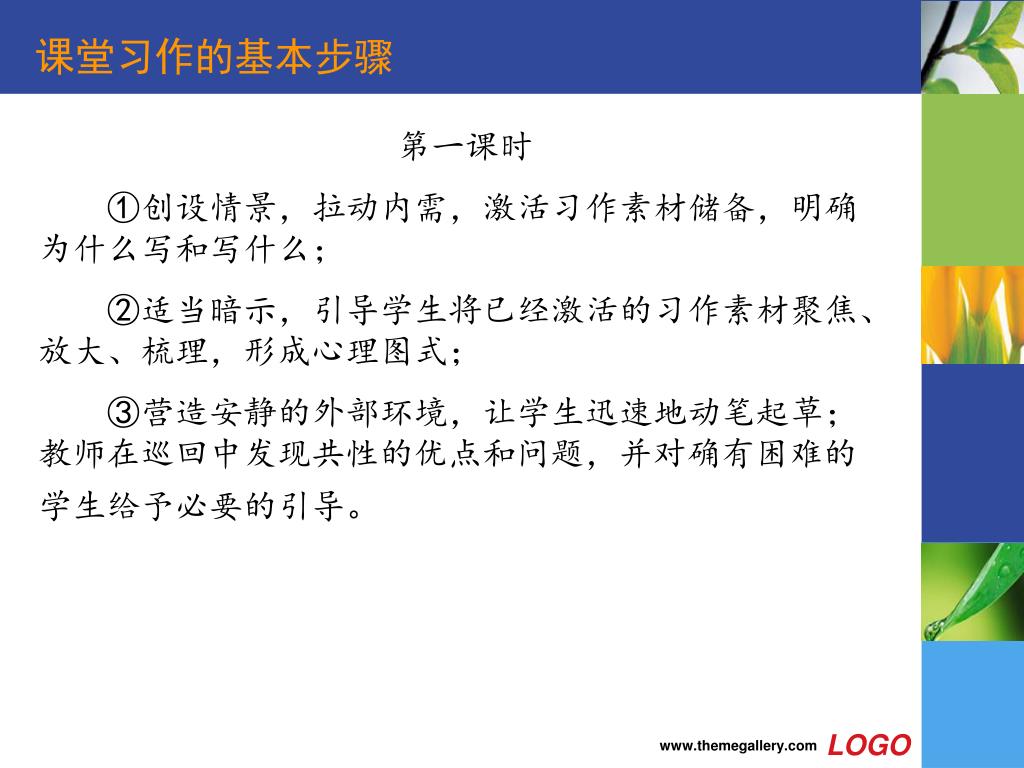 课堂习作的基本步骤

第一课时

①创设情景，拉动内需，激活习作素材储备，明确为什么写和写什么；

②适当暗示，引导学生将已经激活的习作素材聚焦、放大、梳理，形成心理图式；

③营造安静的外部环境，让学生迅速地动笔起草；教师在巡回中发现共性的优点和问题，并对确有困难的学生给予必要的引导。

www.themegallery.com LOGO